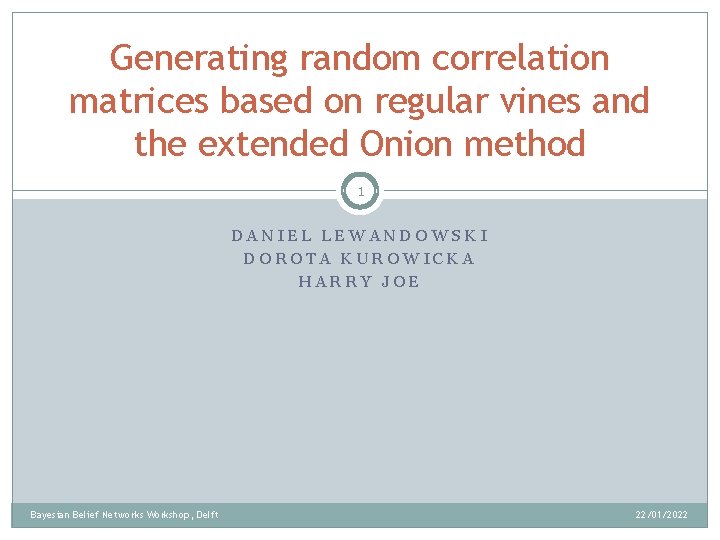 Generating random correlation matrices based on regular vines and the extended Onion method

1

DANIEL LEWANDOWSKI
DOROTA KUROWICKA
HARRY JOE

Bayesian Belief Networks Workshop, Delft

22/01/2022